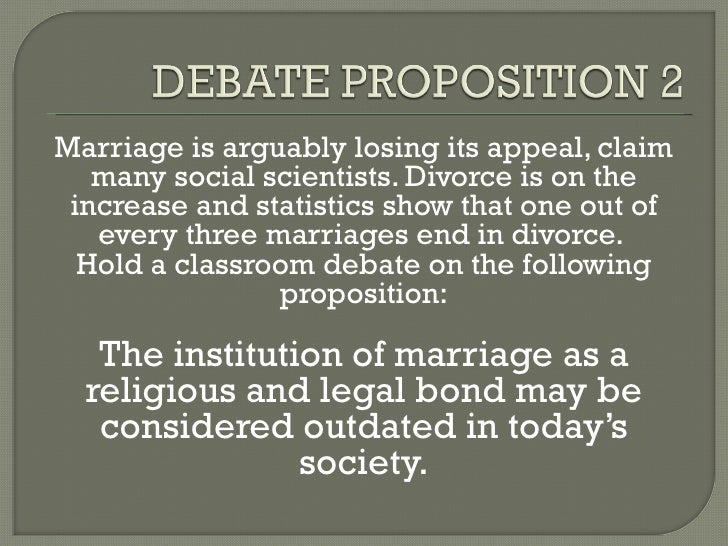 DEBATE PROPOSITION 2

Marriage is arguably losing its appeal, claim many social scientists. Divorce is on the increase and statistics show that one out of every three marriages end in divorce.
Hold a classroom debate on the following proposition:

The institution of marriage as a religious and legal bond may be considered outdated in today's society.